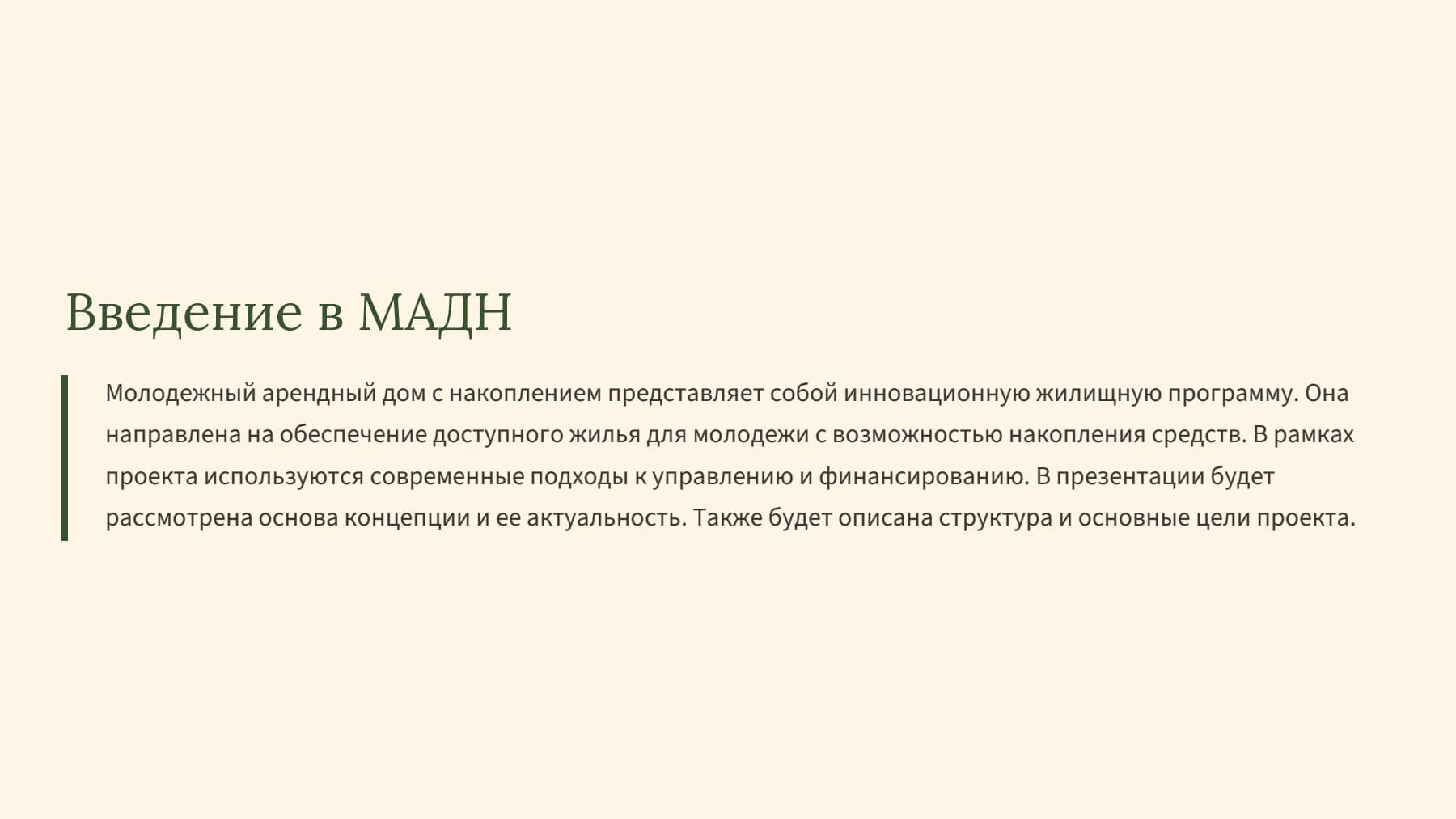 Введение в МАДН

Молодежный арендный дом с накоплением представляет собой инновационную жилищную программу. Она направлена на обеспечение доступного жилья для молодежи с возможностью накопления средств. В рамках проекта используются современные подходы к управлению и финансированию. В презентации будет рассмотрена основа концепции и ее актуальность. Также будет описана структура и основные цели проекта.